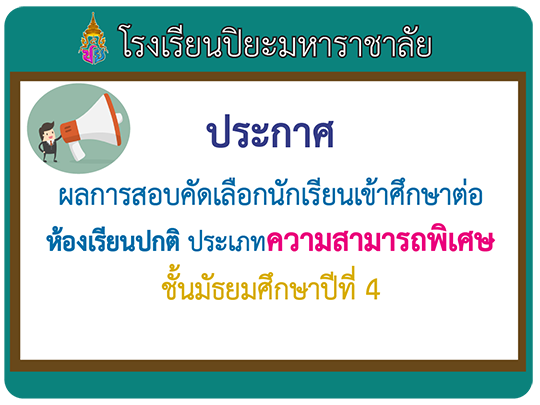 โรงเรียนปิยะมหาราชาลัย

ประกาศ

ผลการสอบคัดเลือกนักเรียนเข้าศึกษาต่อ

ห้องเรียนปกติ ประเภทความสามารถพิเศษ

ชั้นมัธยมศึกษาปีที่ 4